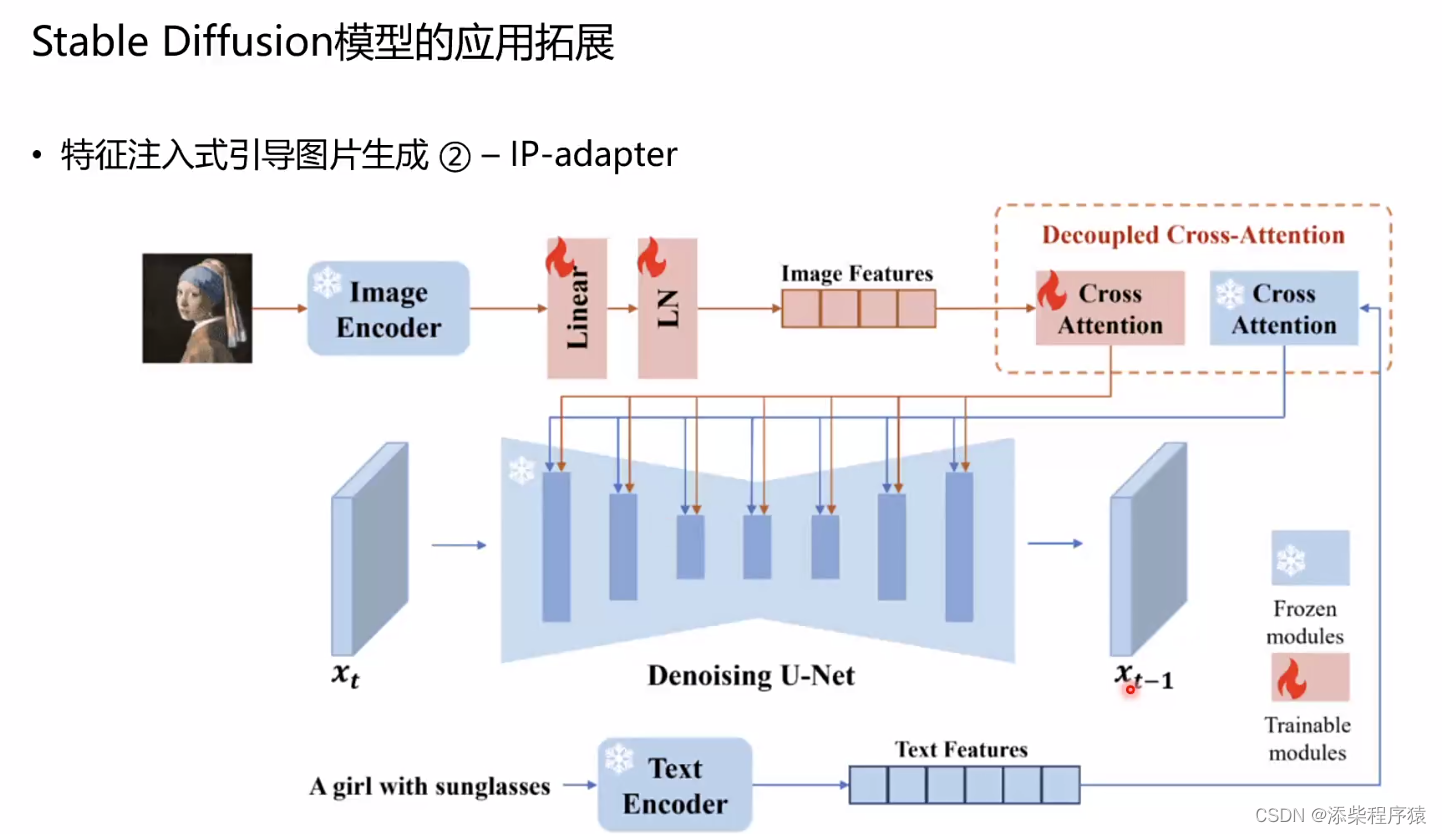 Stable Diffusion模型的应用拓展

• 特征注入式引导图片生成 ② – IP-adapter

Image Encoder

Linear

LN

Image Features

Decoupled Cross-Attention

Cross Attention

Cross Attention

$x_t$

Denoising U-Net

$x_{t-1}$

Frozen modules

Trainable modules

A girl with sunglasses

Text Encoder

Text Features

CSDN @添柴程序猿